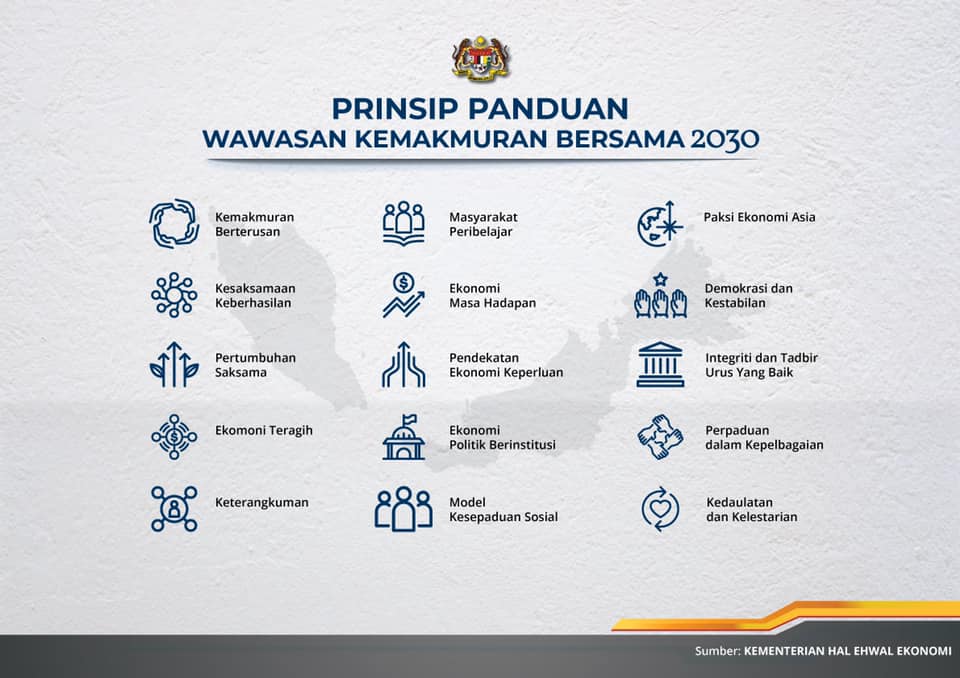 PRINSIP PANDUAN
WAWASAN KEMAKMURAN BERSAMA 2030

Kemakmuran Berterusan

Kesaksamaan Keberhasilan

Pertumbuhan Saksama

Ekomoni Teragih

Keterangkuman

Masyarakat Peribelajar

Ekonomi Masa Hadapan

Pendekatan Ekonomi Keperluan

Ekonomi Politik Berinstitusi

Model Kesepaduan Sosial

Paksi Ekonomi Asia

Demokrasi dan Kestabilan

Integriti dan Tadbir Urus Yang Baik

Perpaduan dalam Kepelbagaian

Kedaulatan dan Kelestarian

Sumber: KEMENTERIAN HAL EHWAL EKONOMI